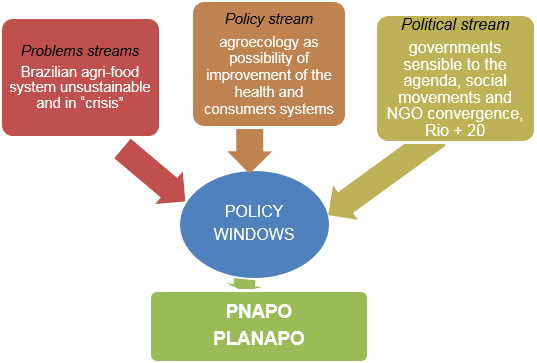 Problems streams
Brazilian agri-food system unsustainable and in “crisis”

Policy stream
agroecology as possibility of improvement of the health and consumers systems

Political stream
governments sensible to the agenda, social movements and NGO convergence, Rio + 20

POLICY WINDOWS

PNAPO
PLANAPO